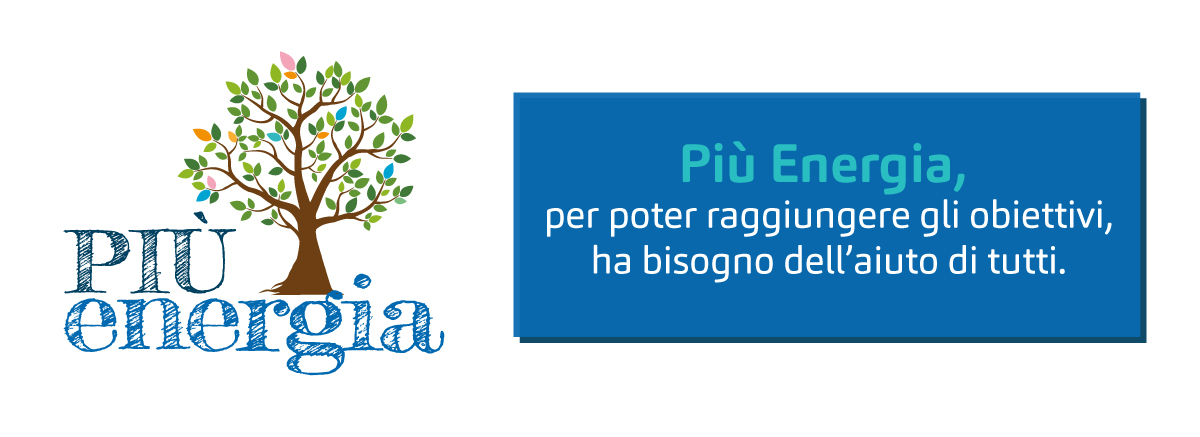 PIÙ
energia

Più Energia,
per poter raggiungere gli obiettivi, ha bisogno dell'aiuto di tutti.